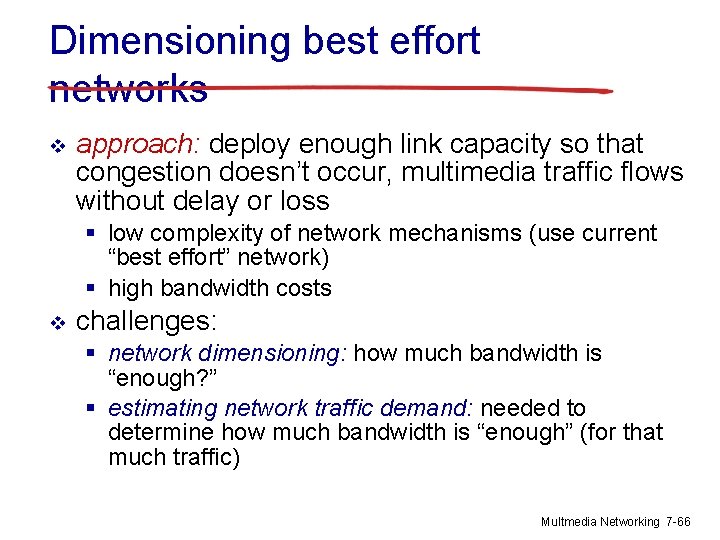 Dimensioning best effort networks

❖ approach: deploy enough link capacity so that congestion doesn't occur, multimedia traffic flows without delay or loss
▪ low complexity of network mechanisms (use current "best effort" network)
▪ high bandwidth costs

❖ challenges:
▪ network dimensioning: how much bandwidth is "enough?"
▪ estimating network traffic demand: needed to determine how much bandwidth is "enough" (for that much traffic)

Multmedia Networking 7-66